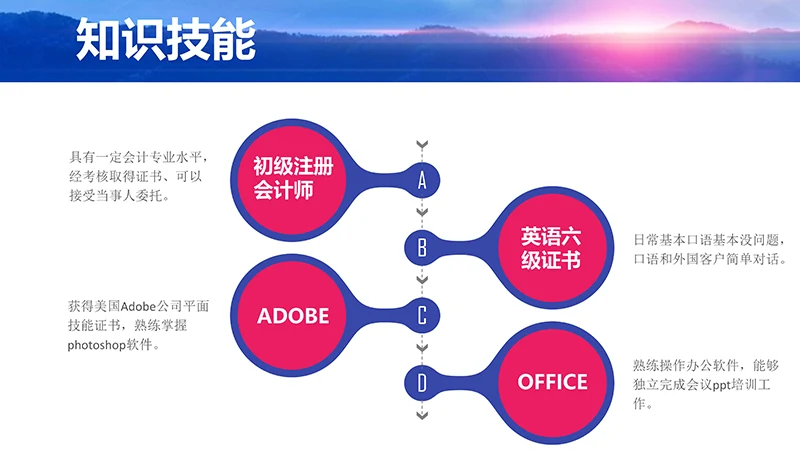 知识技能

具有一定会计专业水平，经考核取得证书、可以接受当事人委托。

初级注册会计师

A

B

英语六级证书

日常基本口语基本没问题，口语和外国客户简单对话。

获得美国Adobe公司平面技能证书，熟练掌握photoshop软件。

ADOBE

C

D

OFFICE

熟练操作办公软件，能够独立完成会议ppt培训工作。